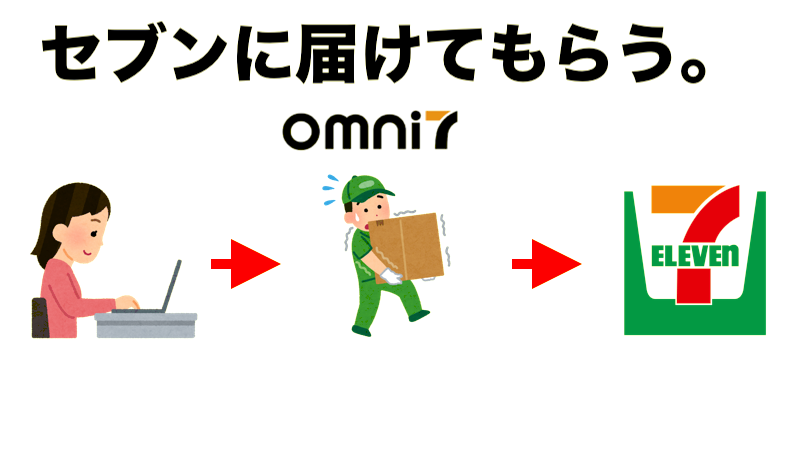 セブンに届けてもらう。

omni7

7
ELEVEn